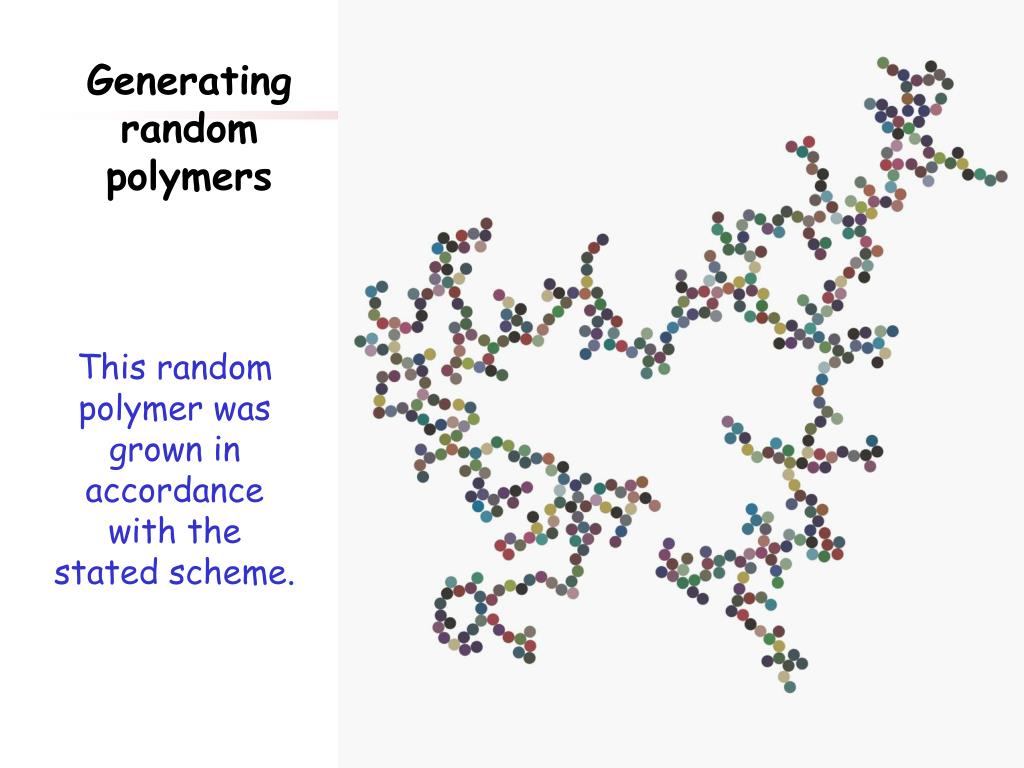 Generating random polymers

This random polymer was grown in accordance with the stated scheme.